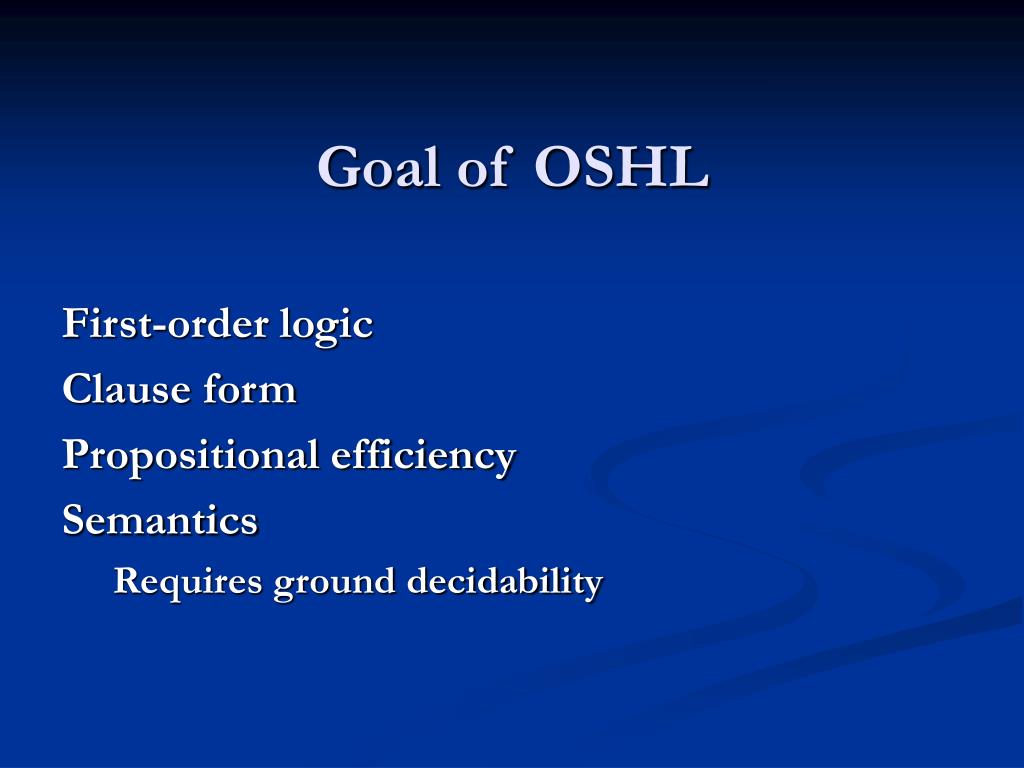 Goal of OSHL

First-order logic
Clause form
Propositional efficiency
Semantics
Requires ground decidability